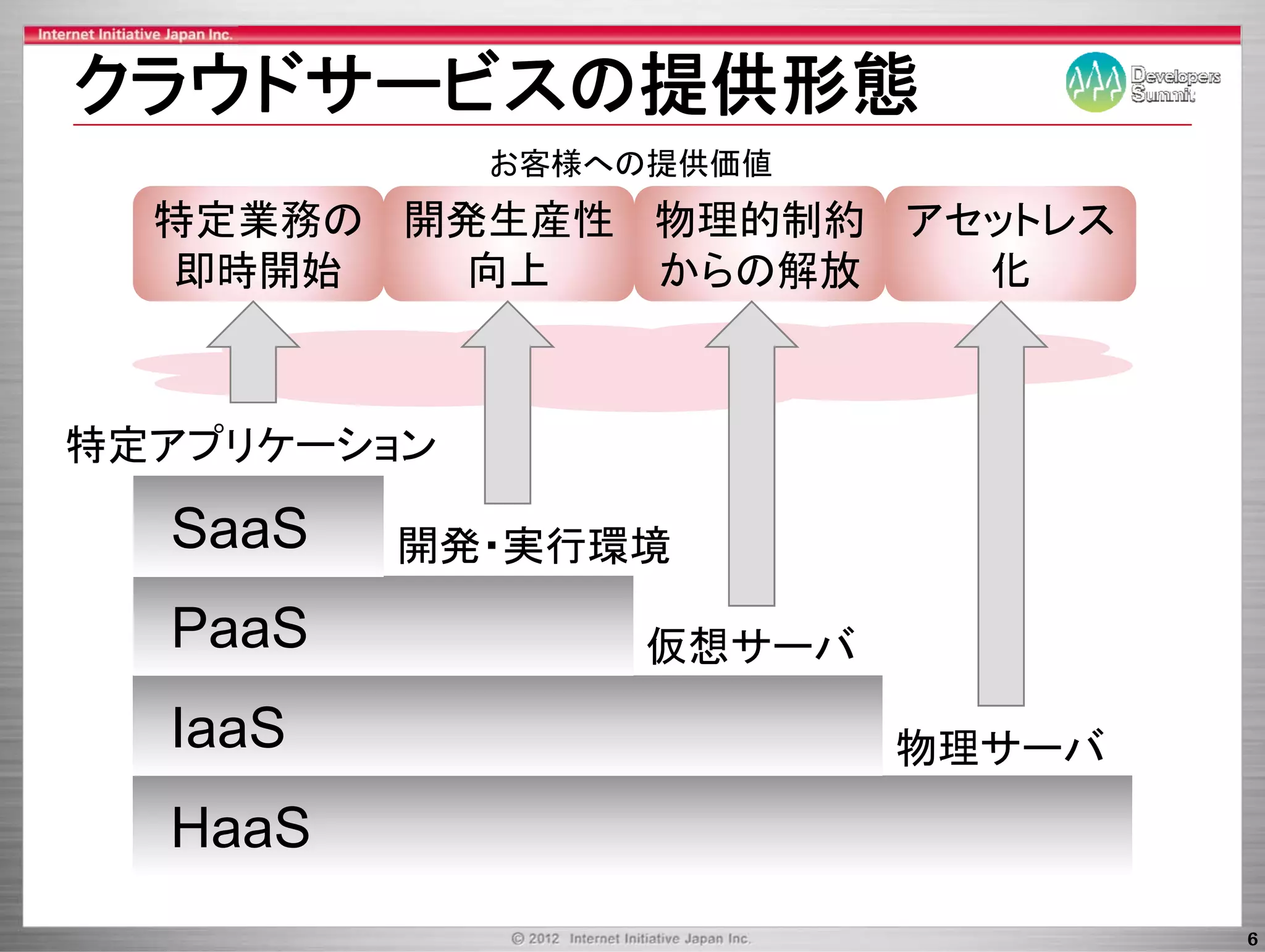 Internet Initiative Japan Inc.

クラウドサービスの提供形態

Developers Summit

お客様への提供価値

特定業務の即時開始

開発生産性向上

物理的制約からの解放

アセットレス化

特定アプリケーション

SaaS

開発・実行環境

PaaS

仮想サーバ

IaaS

物理サーバ

HaaS

© 2012 Internet Initiative Japan Inc.

6